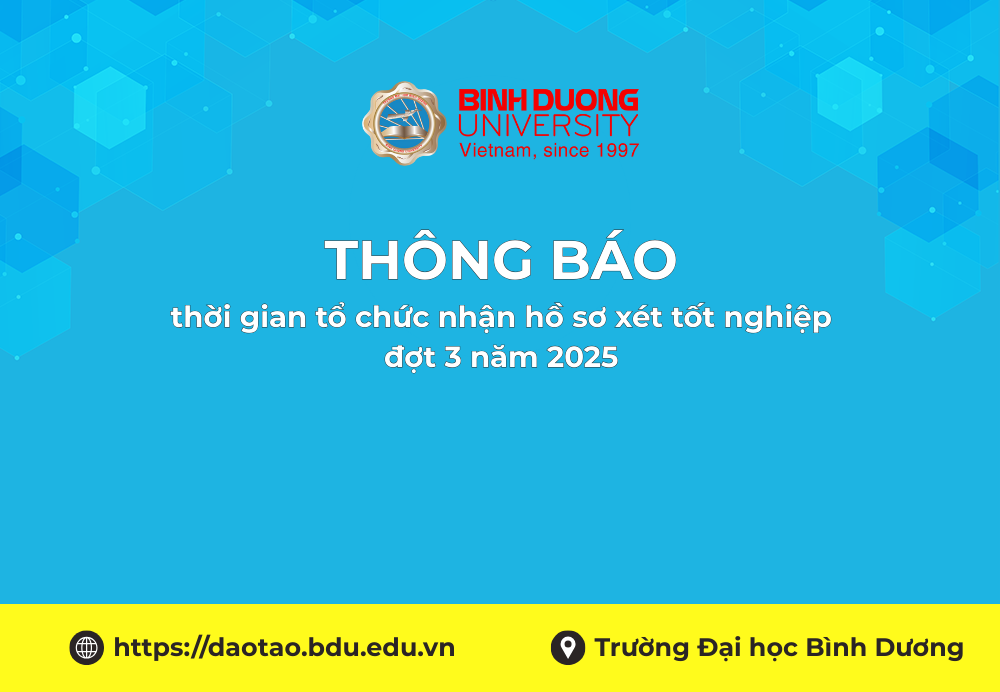 BINH DUONG
UNIVERSITY
Vietnam, since 1997

THÔNG BÁO
thời gian tổ chức nhận hồ sơ xét tốt nghiệp
đợt 3 năm 2025

https://daotao.bdu.edu.vn
Trường Đại học Bình Dương